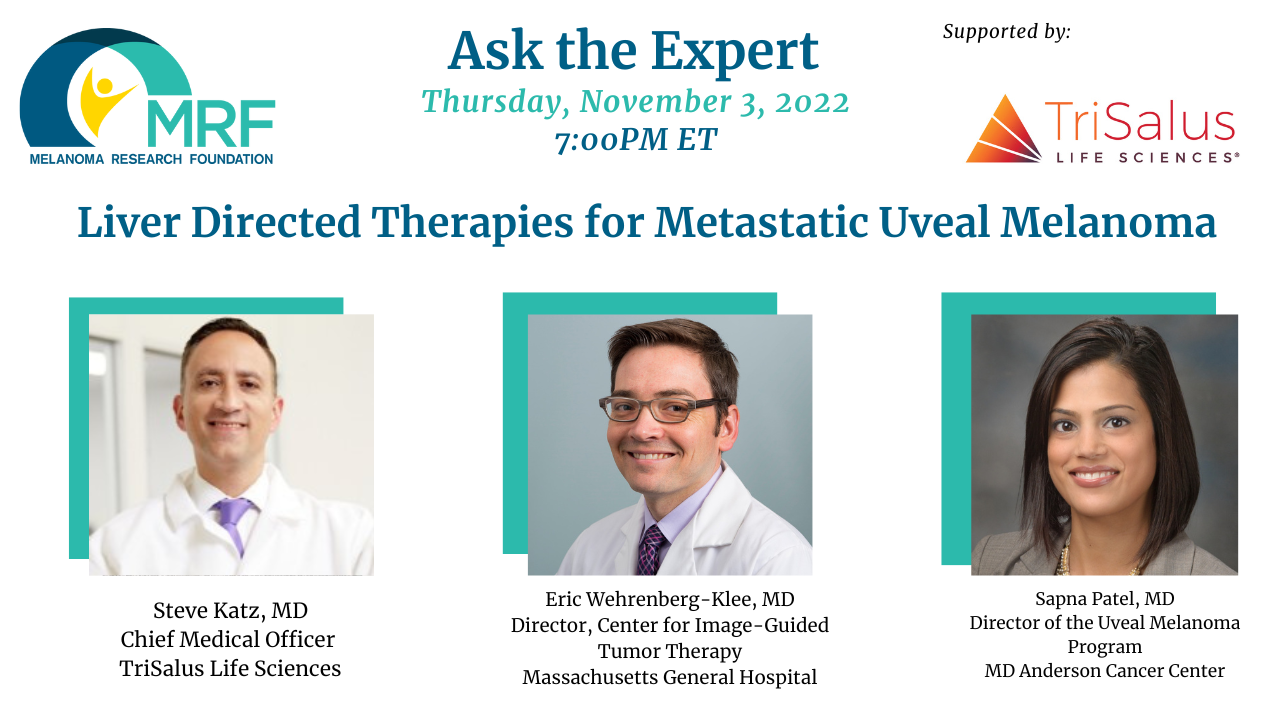 MRF
MELANOMA RESEARCH FOUNDATION

Ask the Expert
Thursday, November 3, 2022
7:00PM ET

Supported by:

TriSalus
LIFE SCIENCES®

Liver Directed Therapies for Metastatic Uveal Melanoma

Steve Katz, MD
Chief Medical Officer
TriSalus Life Sciences

Eric Wehrenberg-Klee, MD
Director, Center for Image-Guided Tumor Therapy
Massachusetts General Hospital

Sapna Patel, MD
Director of the Uveal Melanoma Program
MD Anderson Cancer Center